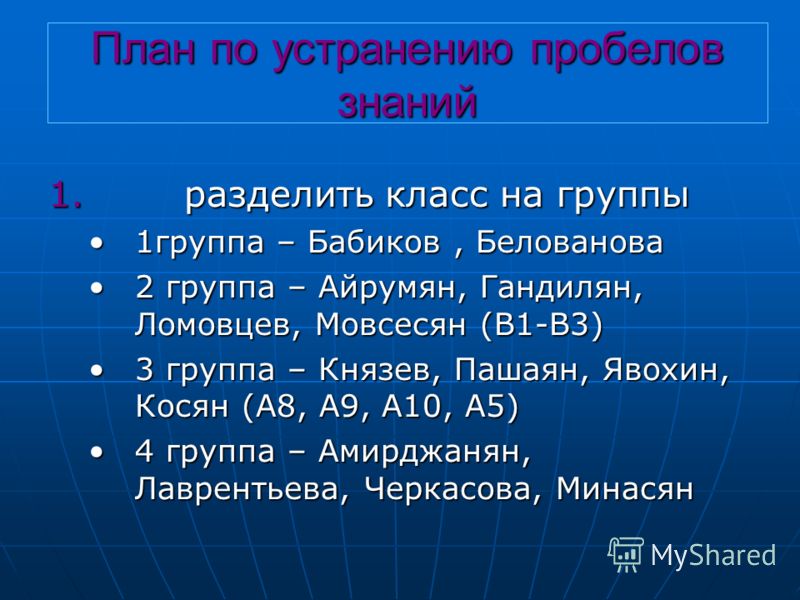 План по устранению пробелов знаний

1. разделить класс на группы

• 1группа – Бабиков , Белованова
• 2 группа – Айрумян, Гандилян, Ломовцев, Мовсесян (В1-В3)
• 3 группа – Князев, Пашаян, Явохин, Косян (А8, А9, А10, А5)
• 4 группа – Амирджанян, Лаврентьева, Черкасова, Минасян

MyShared